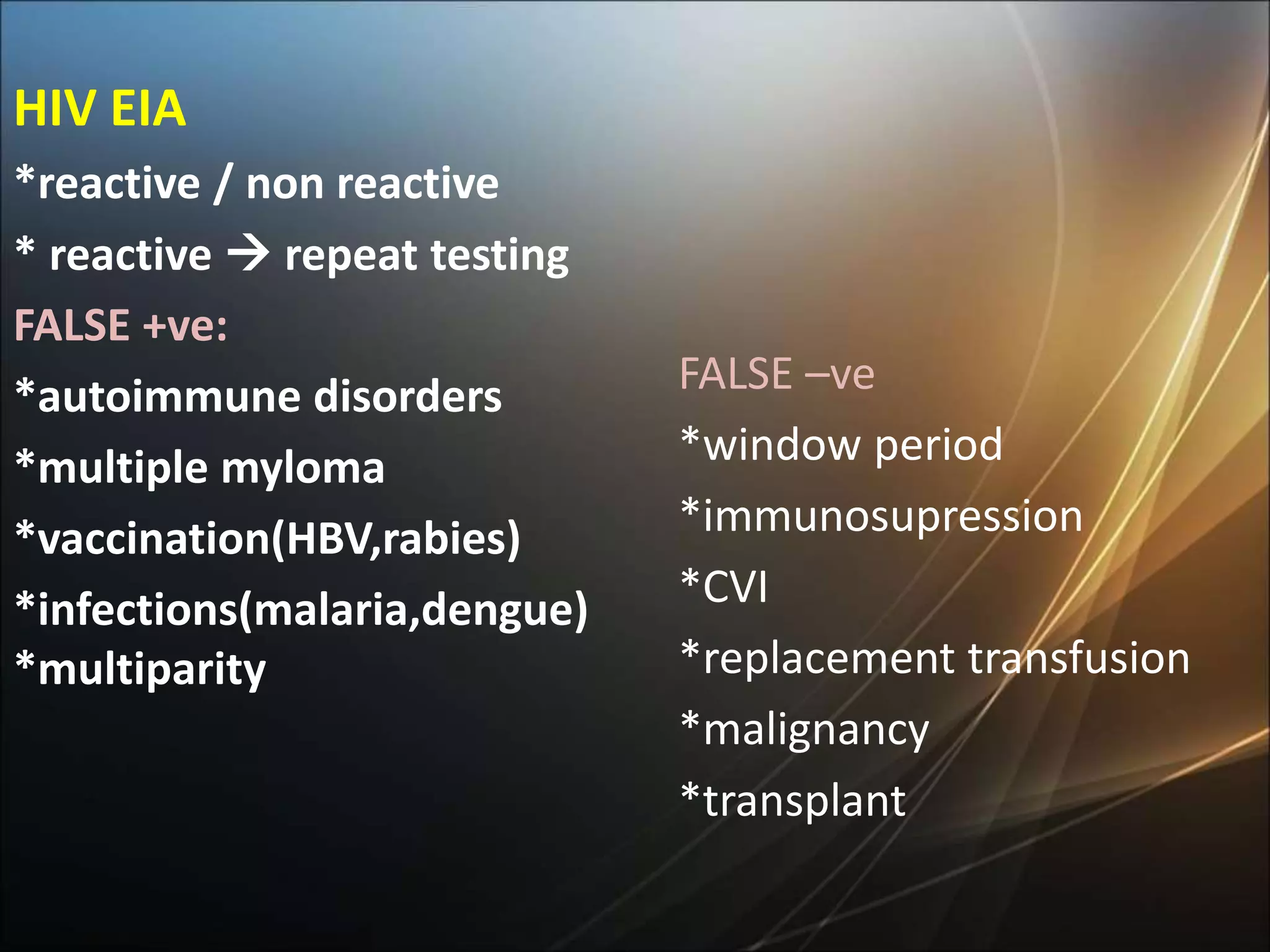 HIV EIA

*reactive / non reactive

* reactive → repeat testing

FALSE +ve:

*autoimmune disorders

*multiple myloma

*vaccination(HBV,rabies)

*infections(malaria,dengue)

*multiparity

FALSE –ve

*window period

*immunosupression

*CVI

*replacement transfusion

*malignancy

*transplant